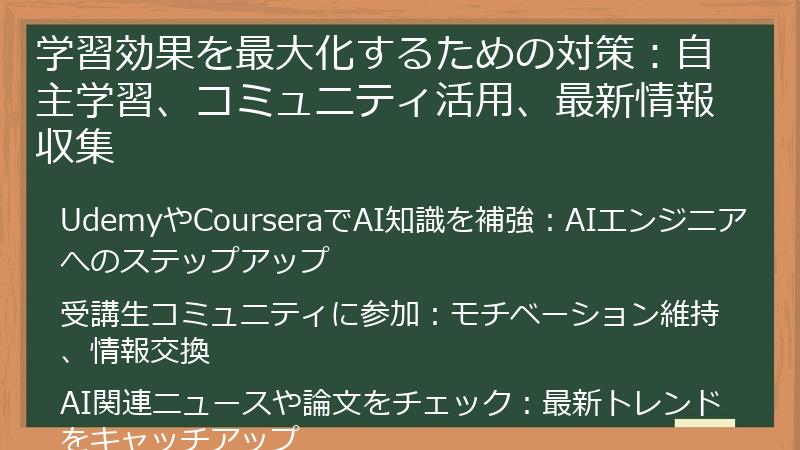 学習効果を最大化するための対策：自主学習、コミュニティ活用、最新情報収集

UdemyやCourseraでAI知識を補強：AIエンジニアへのステップアップ

受講生コミュニティに参加：モチベーション維持、情報交換

AI関連ニュースや論文をチェック：最新トレンドをキャッチアップ